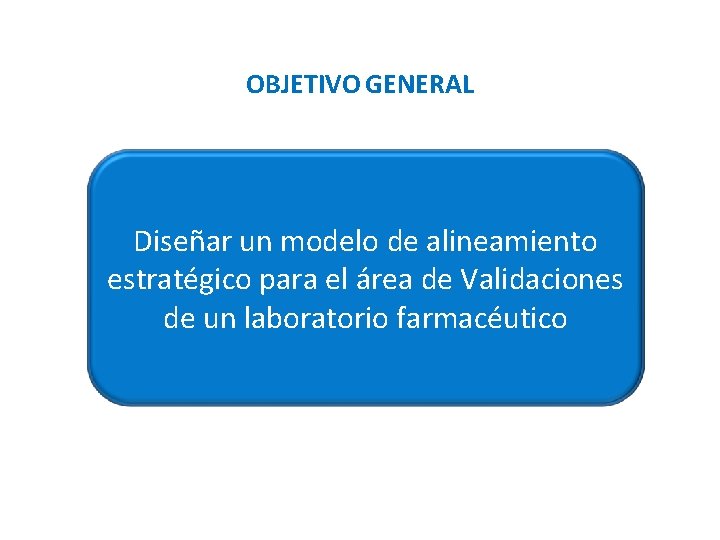 OBJETIVO GENERAL

Diseñar un modelo de alineamiento estratégico para el área de Validaciones de un laboratorio farmacéutico